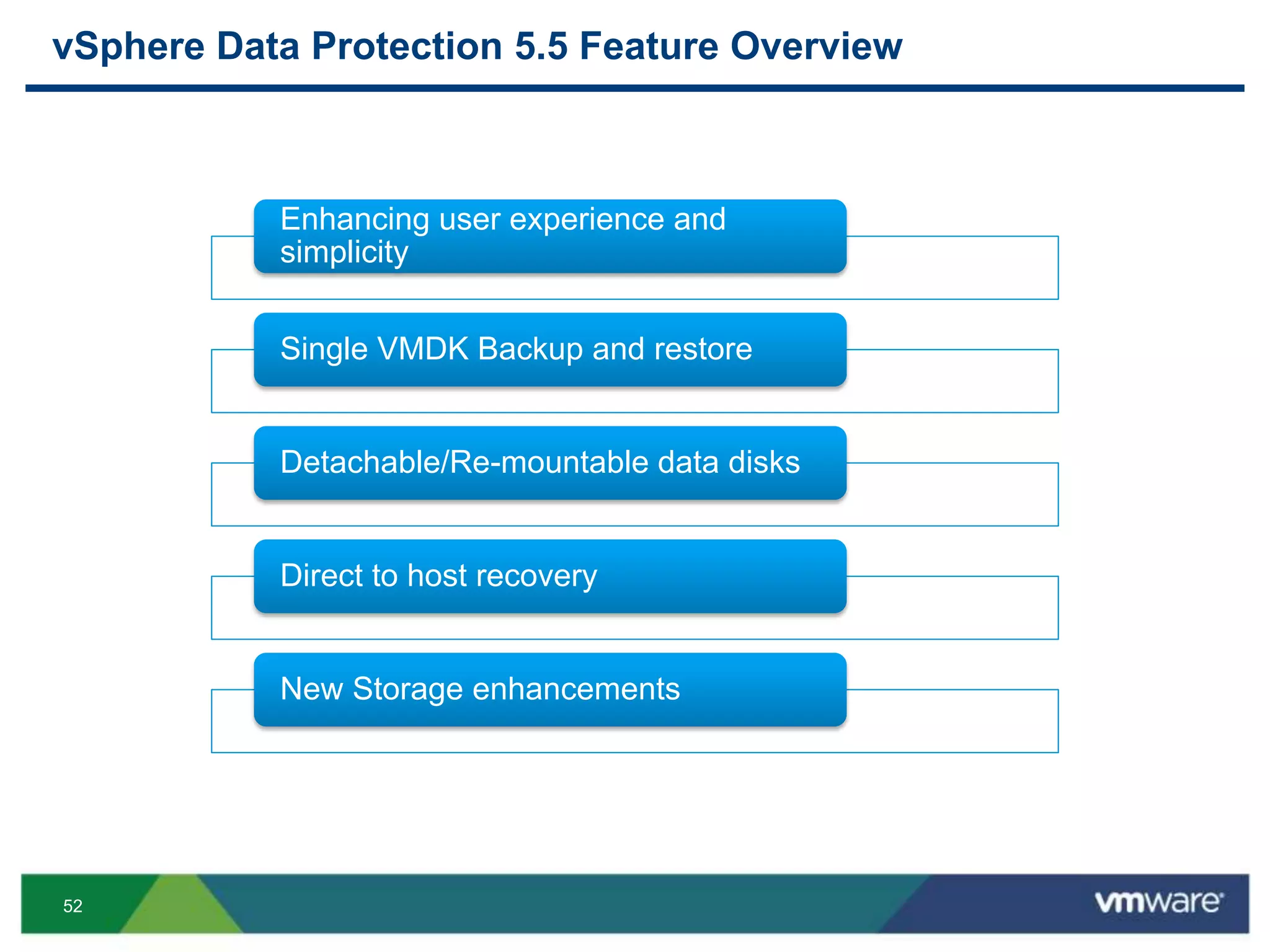 vSphere Data Protection 5.5 Feature Overview

Enhancing user experience and simplicity

Single VMDK Backup and restore

Detachable/Re-mountable data disks

Direct to host recovery

New Storage enhancements

52

vmware